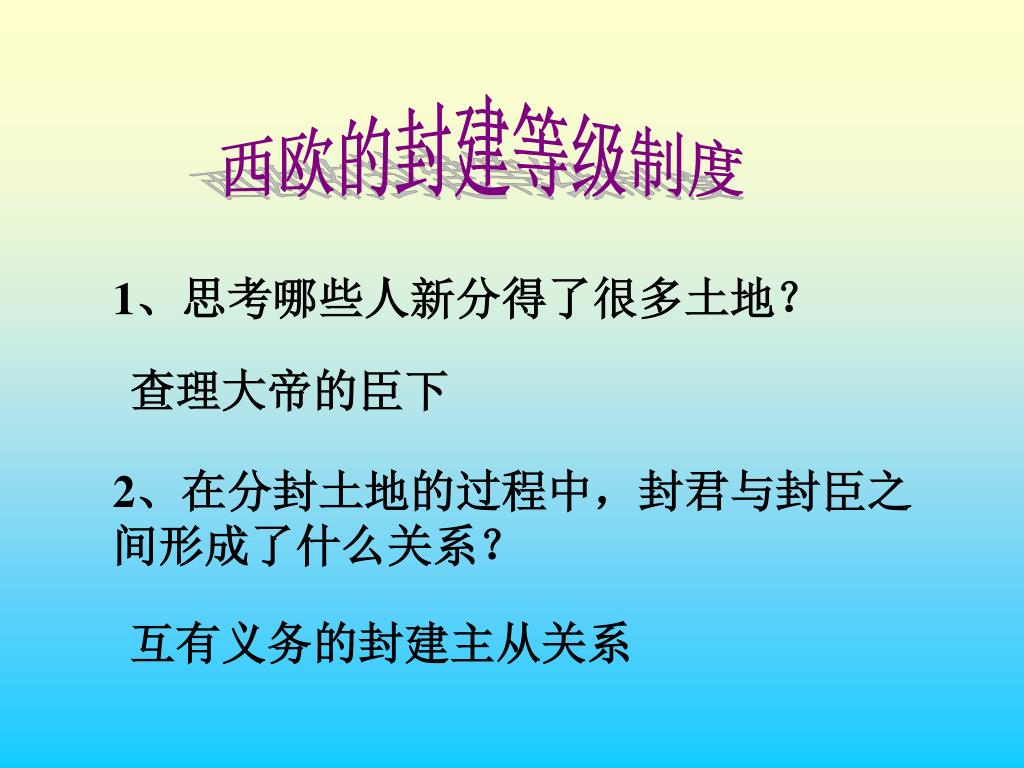 西欧的封建等级制度

1、思考哪些人新分得了很多土地？

查理大帝的臣下

2、在分封土地的过程中，封君与封臣之间形成了什么关系？

互有义务的封建主从关系